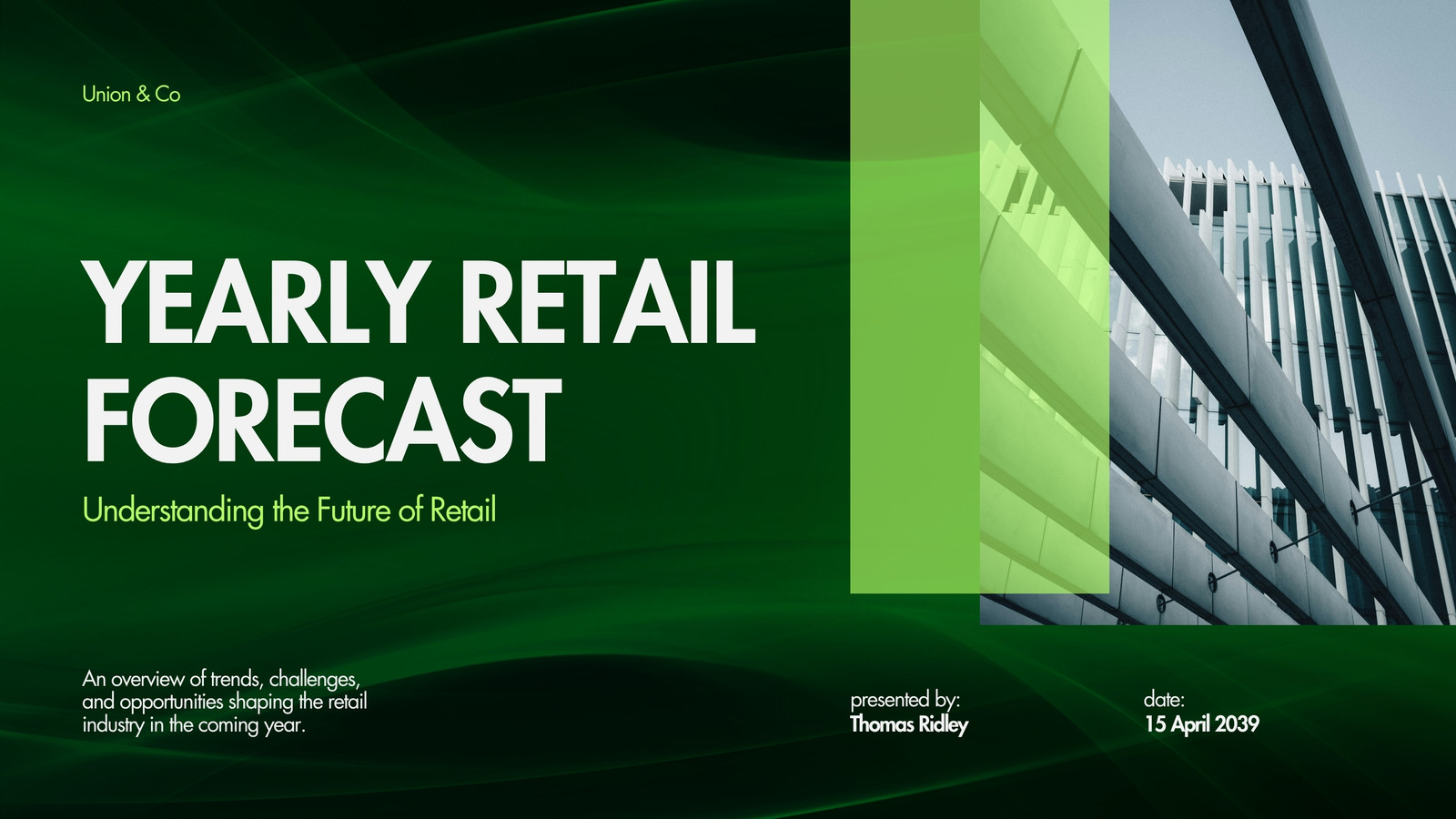 Union & Co

YEARLY RETAIL FORECAST

Understanding the Future of Retail

An overview of trends, challenges, and opportunities shaping the retail industry in the coming year.

presented by:
Thomas Ridley

date:
15 April 2039